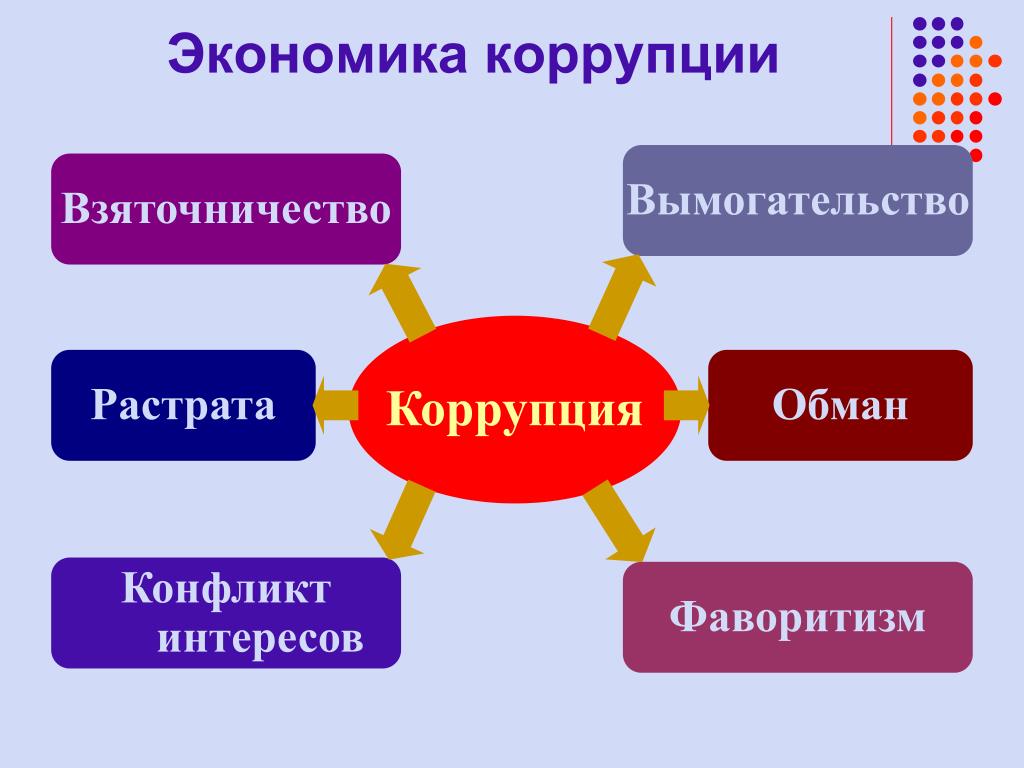 Экономика коррупции

Взяточничество

Вымогательство

Растрата

Коррупция

Обман

Конфликт интересов

Фаворитизм